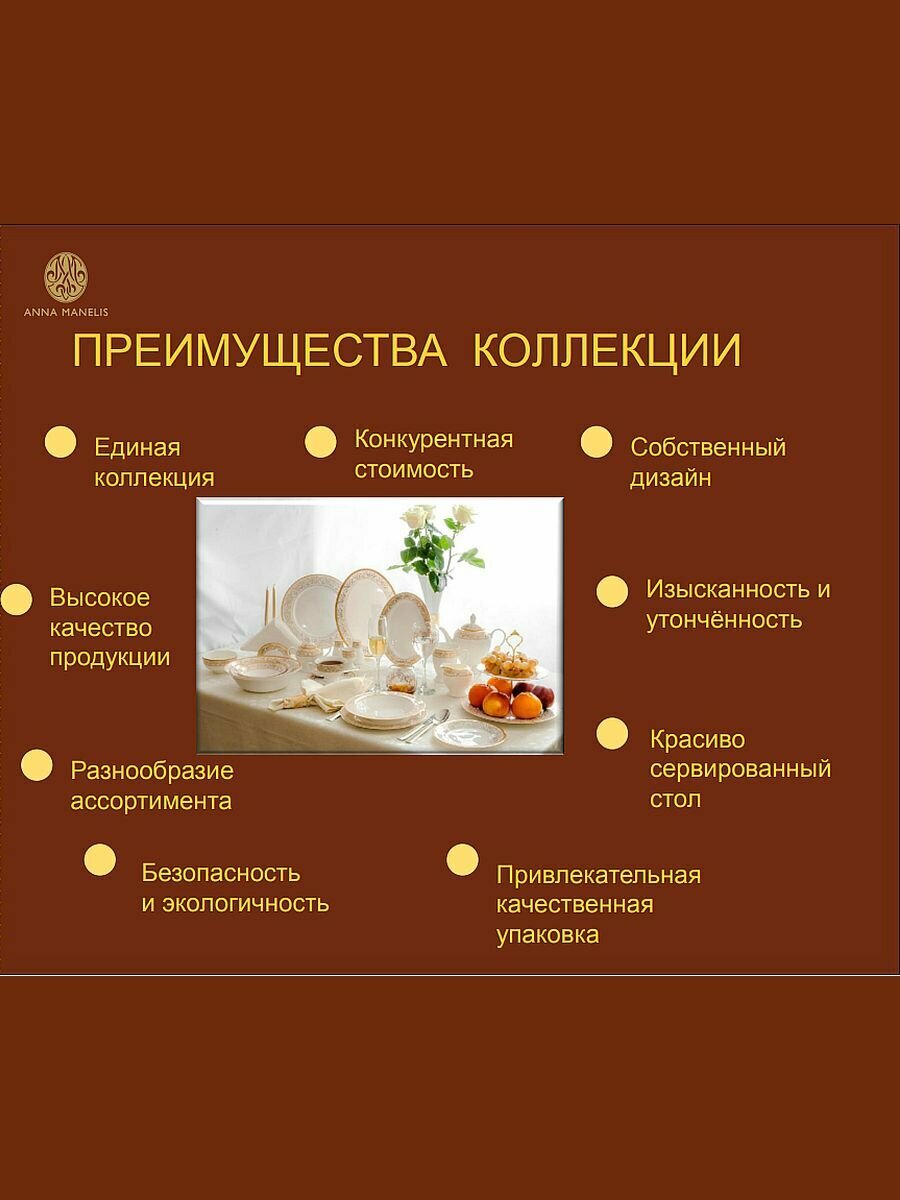 ANNA MANELIS

ПРЕИМУЩЕСТВА КОЛЛЕКЦИИ

Единая коллекция

Конкурентная стоимость

Собственный дизайн

Высокое качество продукции

Изысканность и утончённость

Разнообразие ассортимента

Красиво сервированный стол

Безопасность и экологичность

Привлекательная качественная упаковка